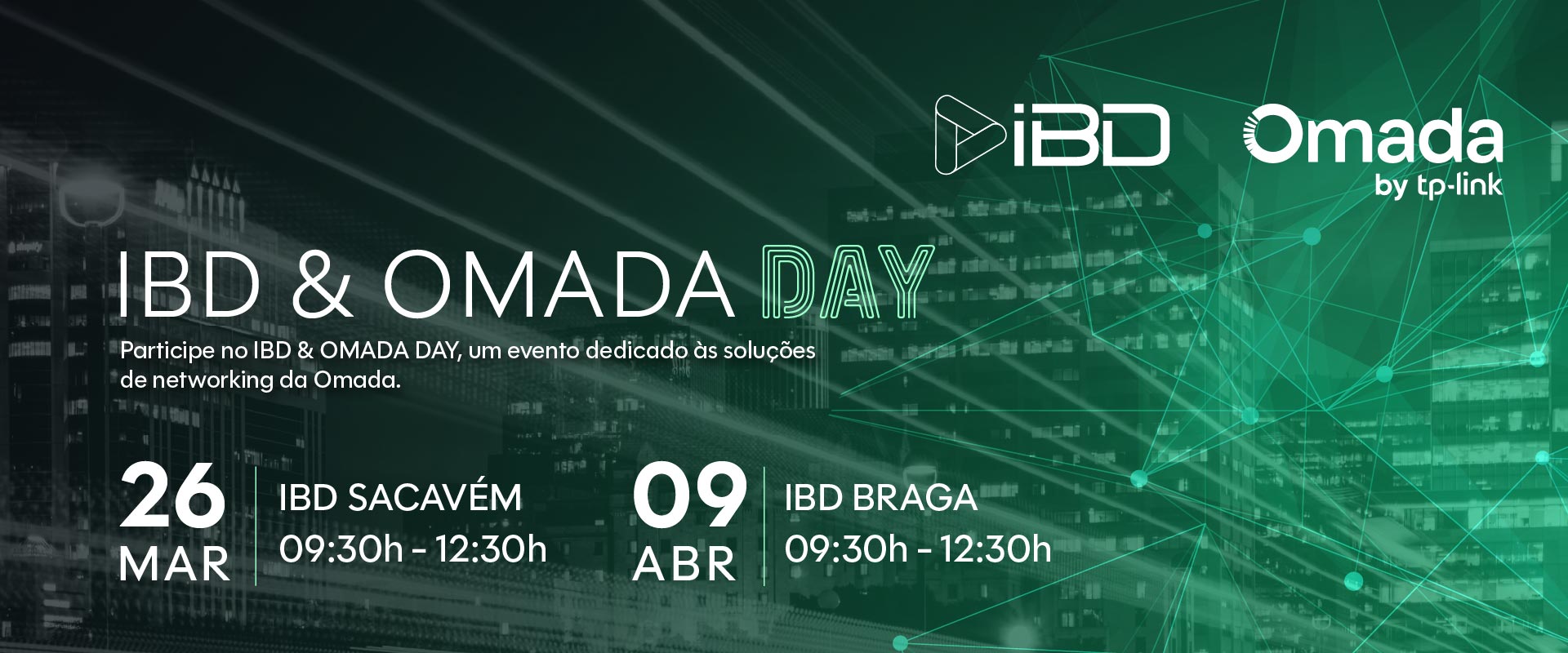 iBD

Omada
by tp-link

IBD & OMADA DAY

Participe no IBD & OMADA DAY, um evento dedicado às soluções de networking da Omada.

26
MAR

IBD SACAVÉM
09:30h - 12:30h

09
ABR

IBD BRAGA
09:30h - 12:30h